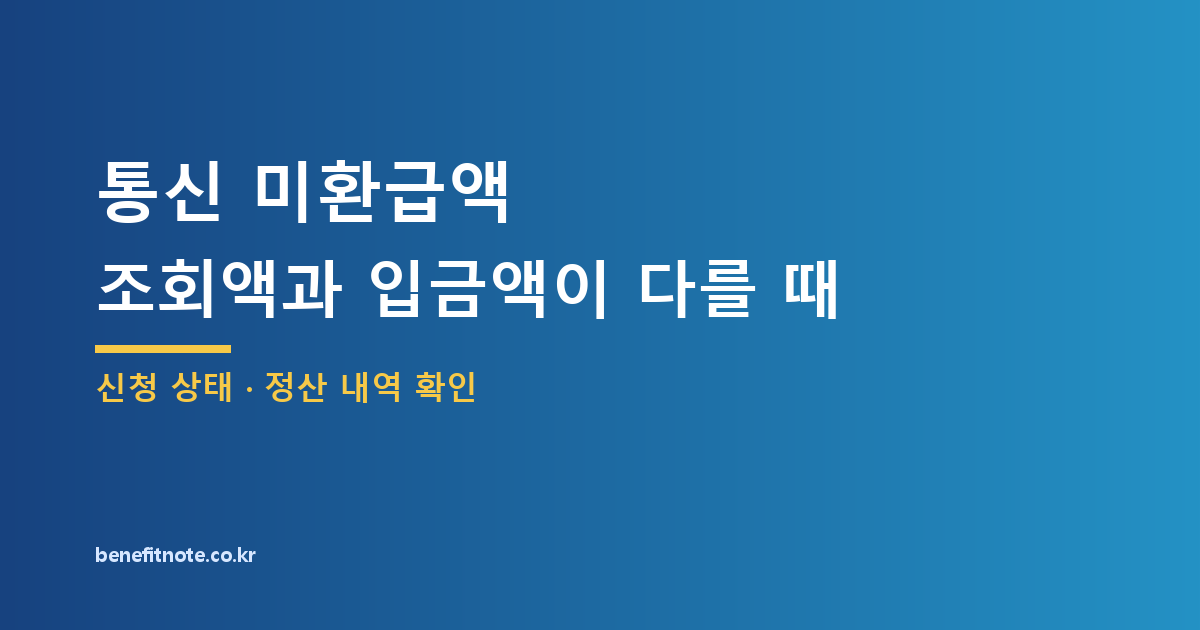 통신 미환급액
조회액과 입금액이 다를 때

신청 상태 · 정산 내역 확인

benefitnote.co.kr